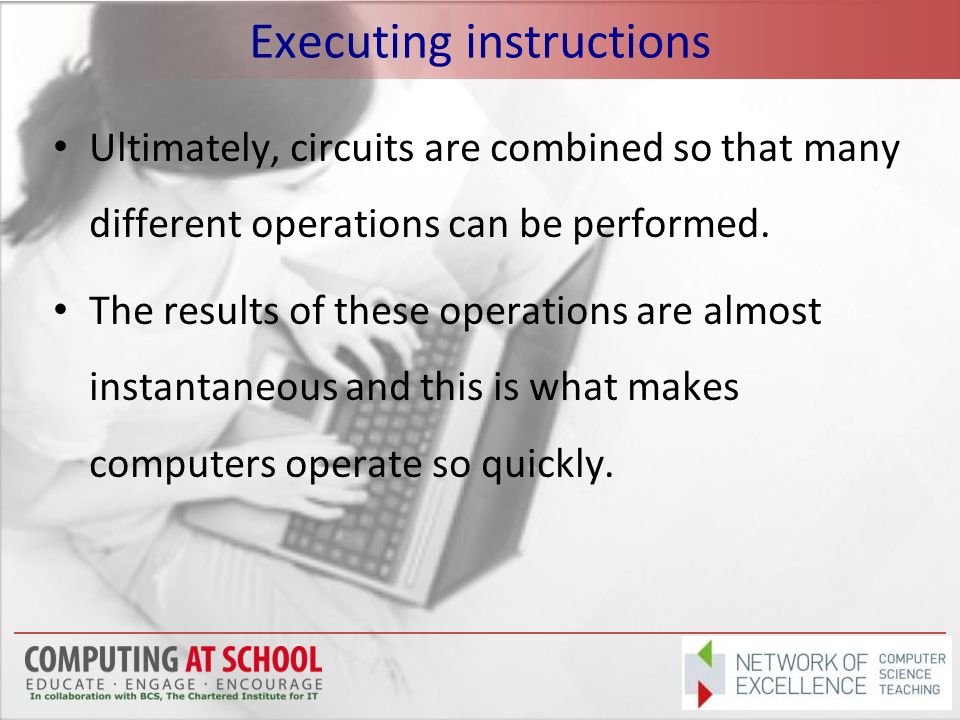 Executing instructions

• Ultimately, circuits are combined so that many different operations can be performed.

• The results of these operations are almost instantaneous and this is what makes computers operate so quickly.

COMPUTING AT SCHOOL
EDUCATE · ENGAGE · ENCOURAGE
In collaboration with BCS, The Chartered Institute for IT

NETWORK OF EXCELLENCE COMPUTER SCIENCE TEACHING